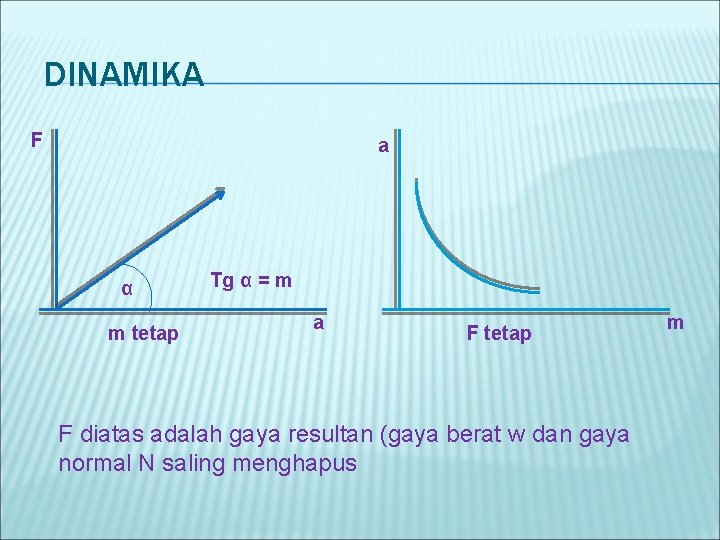 DINAMIKA

F

α

Tg α = m

m tetap

a

a

F tetap

m

F diatas adalah gaya resultan (gaya berat w dan gaya normal N saling menghapus